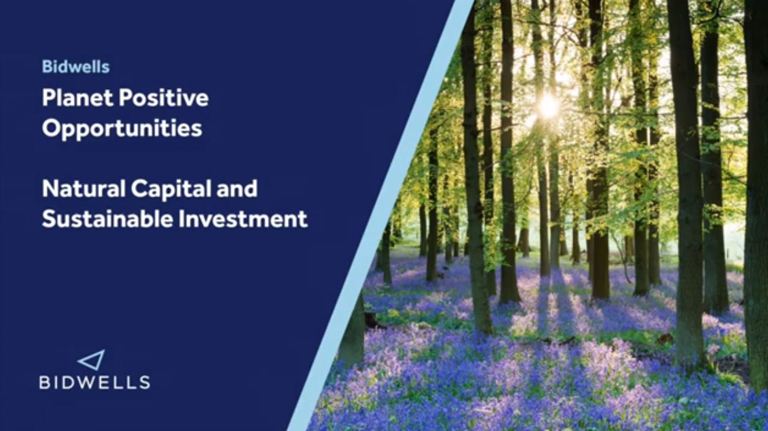 Bidwells

Planet Positive Opportunities

Natural Capital and Sustainable Investment

BIDWELLS